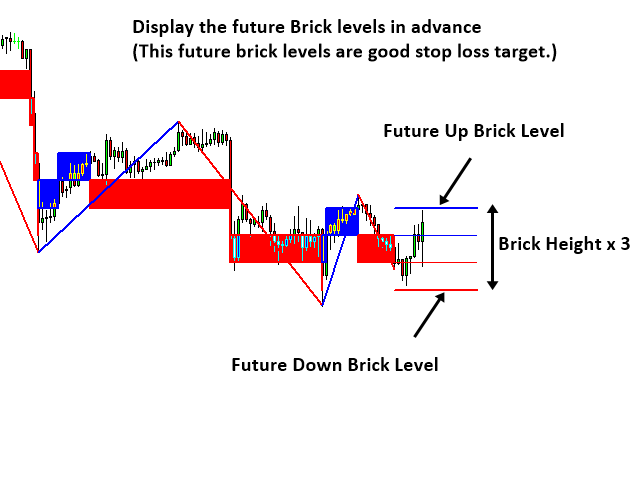 Display the future Brick levels in advance
(This future brick levels are good stop loss target.)

Future Up Brick Level

Brick Height x 3

Future Down Brick Level